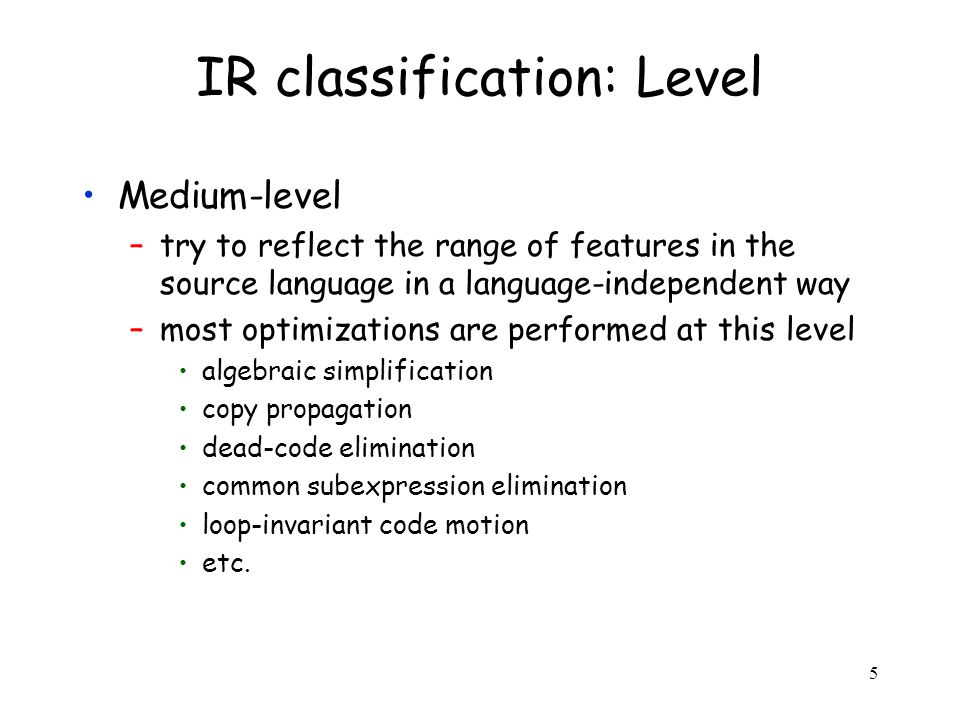 IR classification: Level

• Medium-level
  – try to reflect the range of features in the source language in a language-independent way
  – most optimizations are performed at this level
    • algebraic simplification
    • copy propagation
    • dead-code elimination
    • common subexpression elimination
    • loop-invariant code motion
    • etc.

5